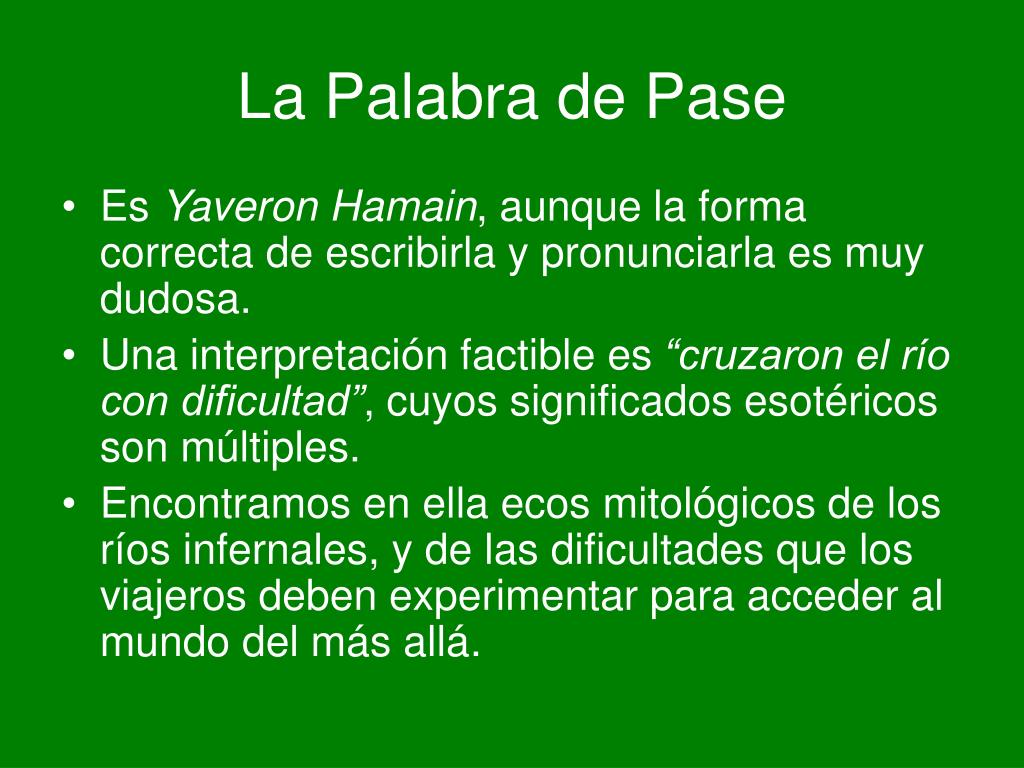 La Palabra de Pase

• Es Yaveron Hamain, aunque la forma correcta de escribirla y pronunciarla es muy dudosa.
• Una interpretación factible es “cruzaron el río con dificultad”, cuyos significados esotéricos son múltiples.
• Encontramos en ella ecos mitológicos de los ríos infernales, y de las dificultades que los viajeros deben experimentar para acceder al mundo del más allá.